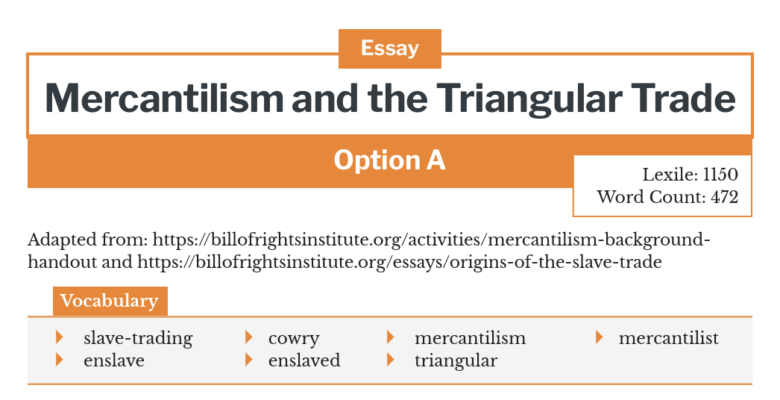 Essay

Mercantilism and the Triangular Trade

Option A

Lexile: 1150
Word Count: 472

Adapted from: https://billofrightsinstitute.org/activities/mercantilism-background-handout and https://billofrightsinstitute.org/essays/origins-of-the-slave-trade

Vocabulary

slave-trading
enslave
cowry
enslaved
mercantilism
triangular
mercantilist